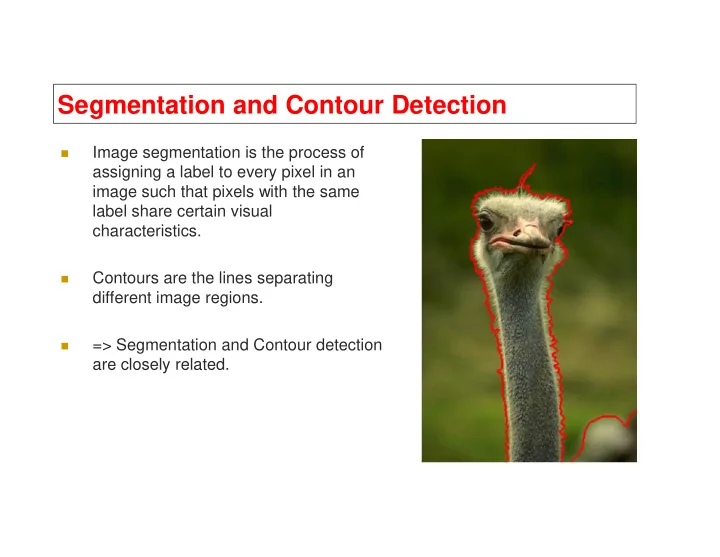 Segmentation and Contour Detection

Image segmentation is the process of assigning a label to every pixel in an image such that pixels with the same label share certain visual characteristics.

Contours are the lines separating different image regions.

=> Segmentation and Contour detection are closely related.